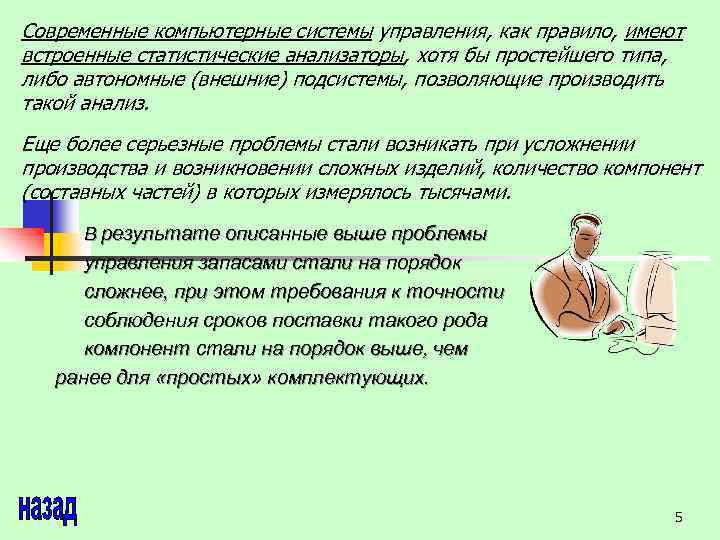 Современные компьютерные системы управления, как правило, имеют встроенные статистические анализаторы, хотя бы простейшего типа, либо автономные (внешние) подсистемы, позволяющие производить такой анализ.

Еще более серьезные проблемы стали возникать при усложнении производства и возникновении сложных изделий, количество компонент (составных частей) в которых измерялось тысячами.

В результате описанные выше проблемы управления запасами стали на порядок сложнее, при этом требования к точности соблюдения сроков поставки такого рода компонент стали на порядок выше, чем ранее для «простых» комплектующих.

назад

5